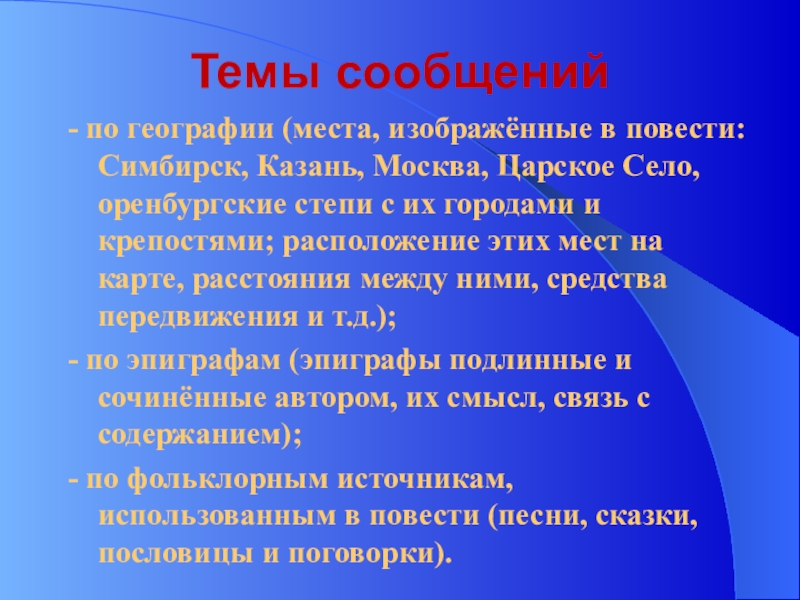 Темы сообщений

- по географии (места, изображённые в повести: Симбирск, Казань, Москва, Царское Село, оренбургские степи с их городами и крепостями; расположение этих мест на карте, расстояния между ними, средства передвижения и т.д.);

- по эпиграфам (эпиграфы подлинные и сочинённые автором, их смысл, связь с содержанием);

- по фольклорным источникам, использованным в повести (песни, сказки, пословицы и поговорки).